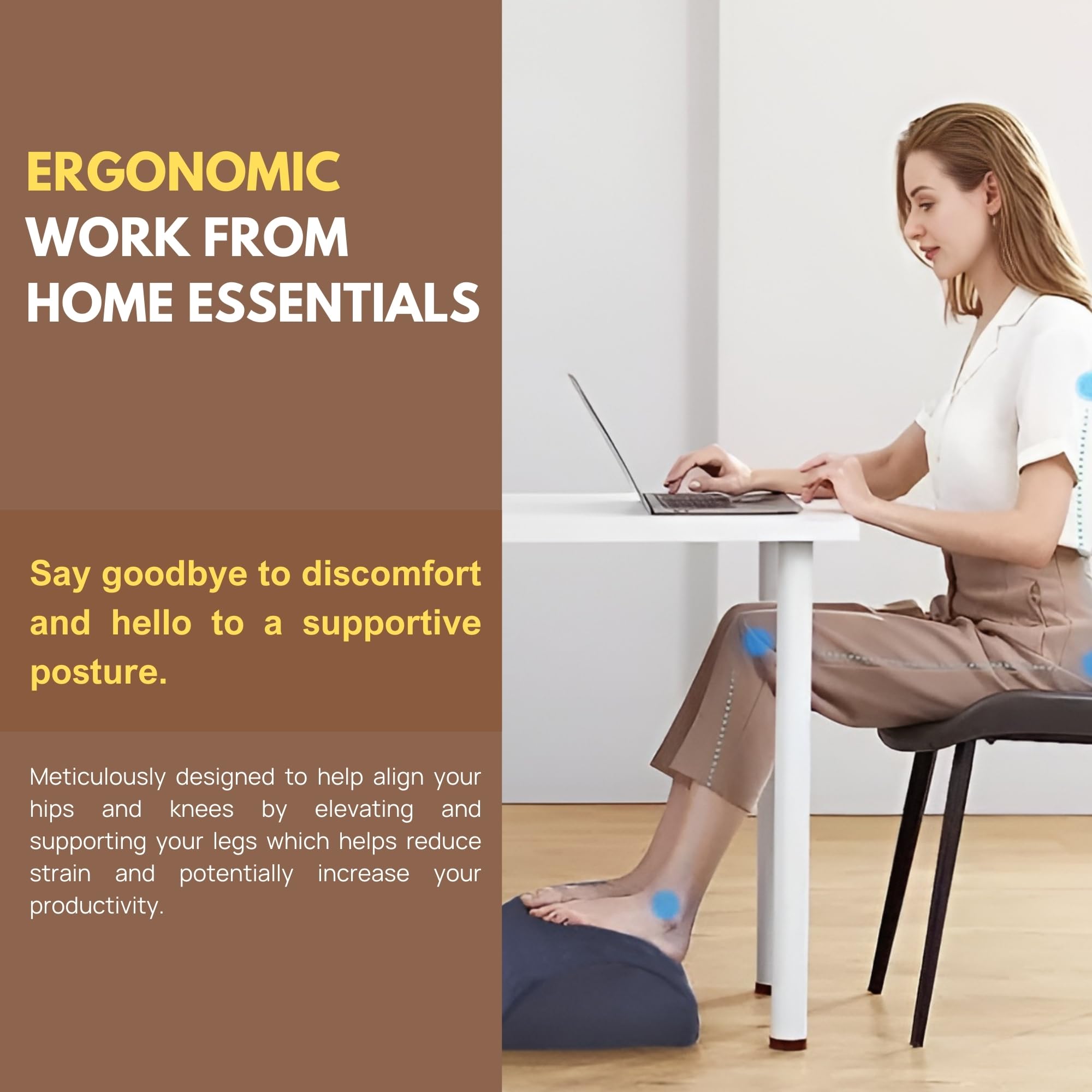 ERGONOMIC
WORK FROM
HOME ESSENTIALS

Say goodbye to discomfort and hello to a supportive posture.

Meticulously designed to help align your hips and knees by elevating and supporting your legs which helps reduce strain and potentially increase your productivity.